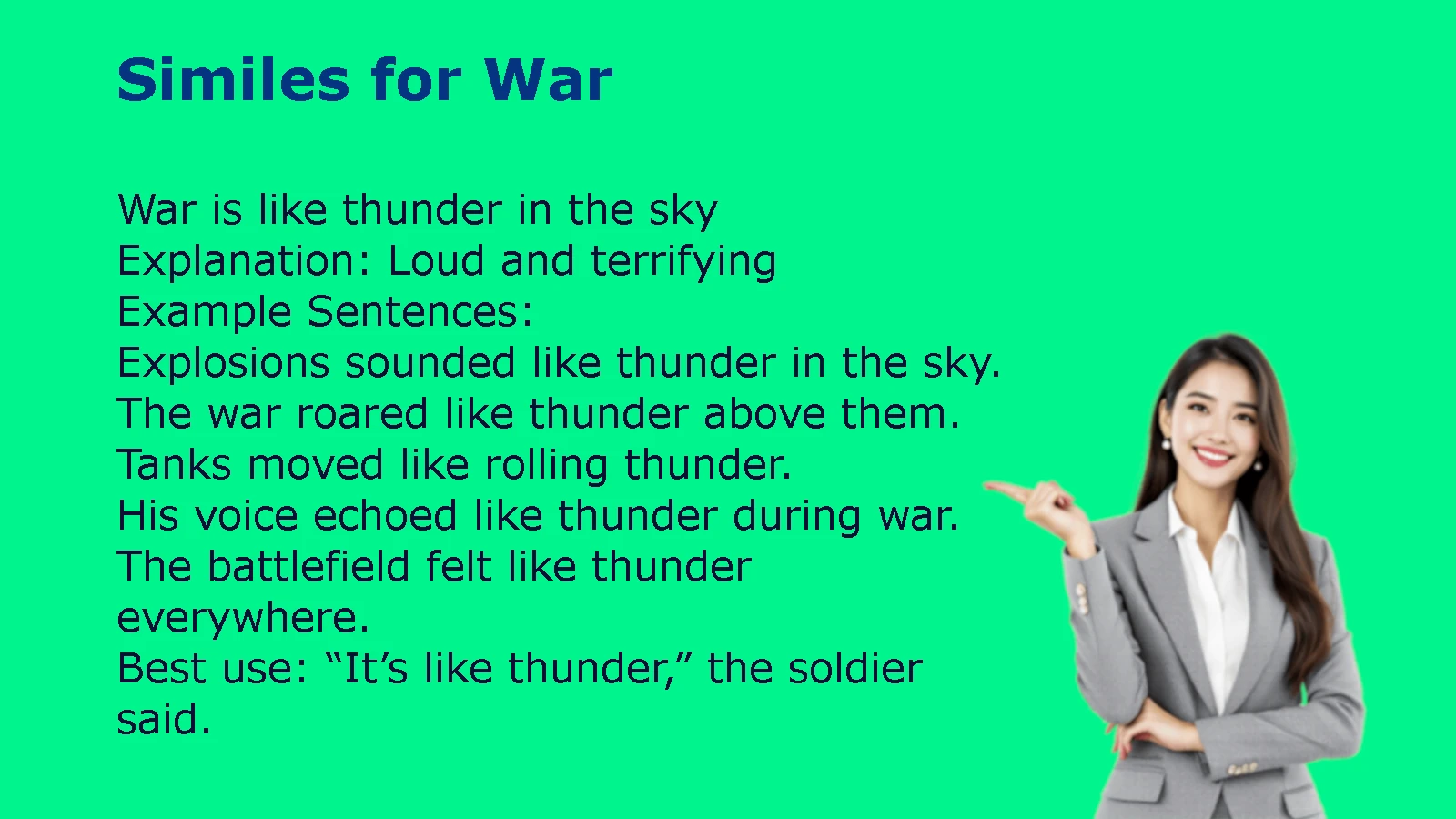 Similes for War

War is like thunder in the sky
Explanation: Loud and terrifying
Example Sentences:
Explosions sounded like thunder in the sky.
The war roared like thunder above them.
Tanks moved like rolling thunder.
His voice echoed like thunder during war.
The battlefield felt like thunder everywhere.
Best use: "It's like thunder," the soldier said.